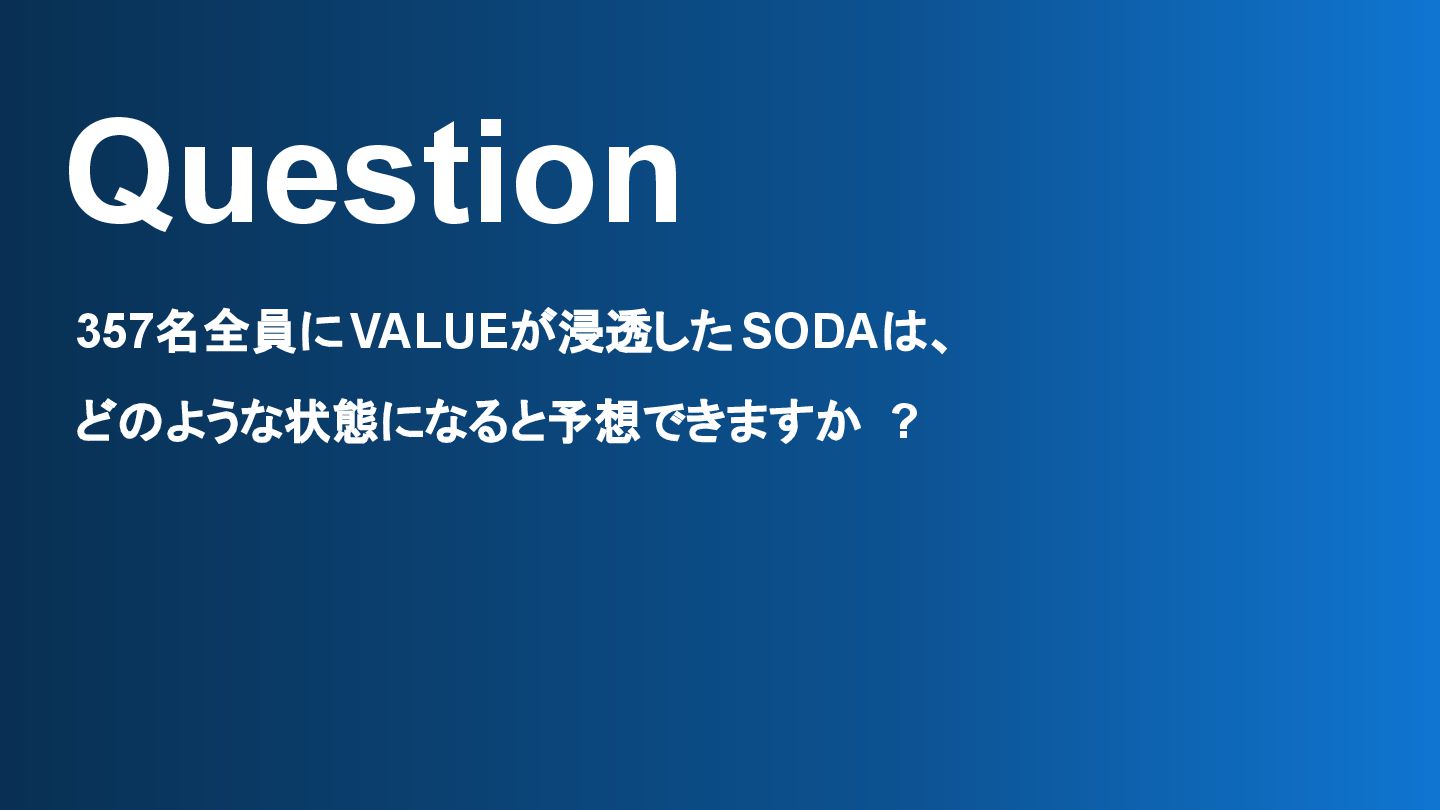 Question

357名全員にVALUEが浸透したSODAは、
どのような状態になると予想できますか ？